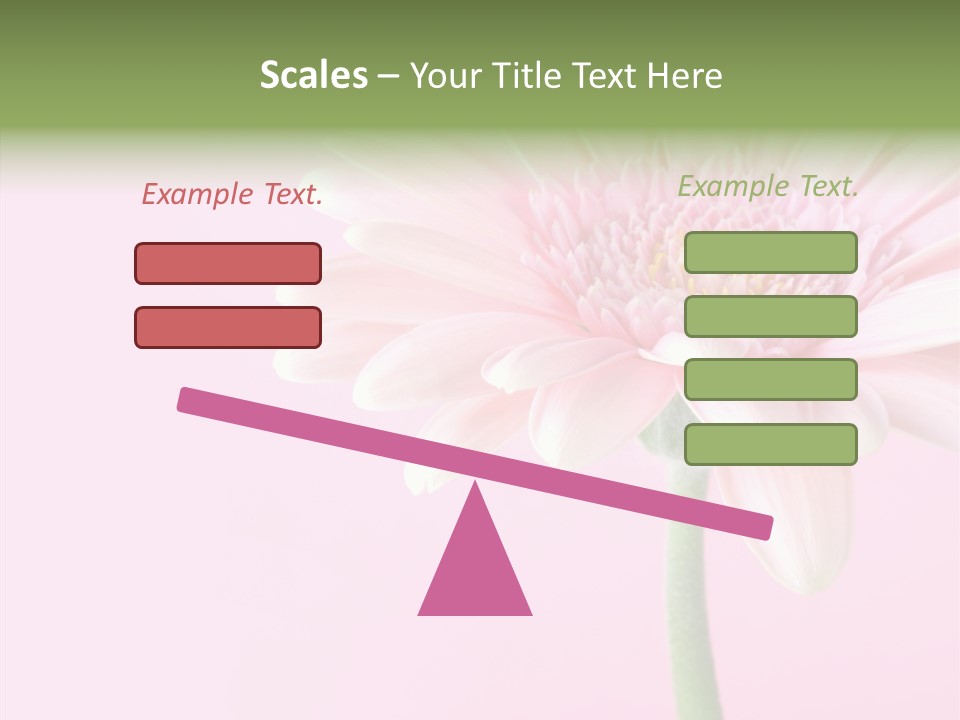 Scales – Your Title Text Here

Example Text.

Example Text.